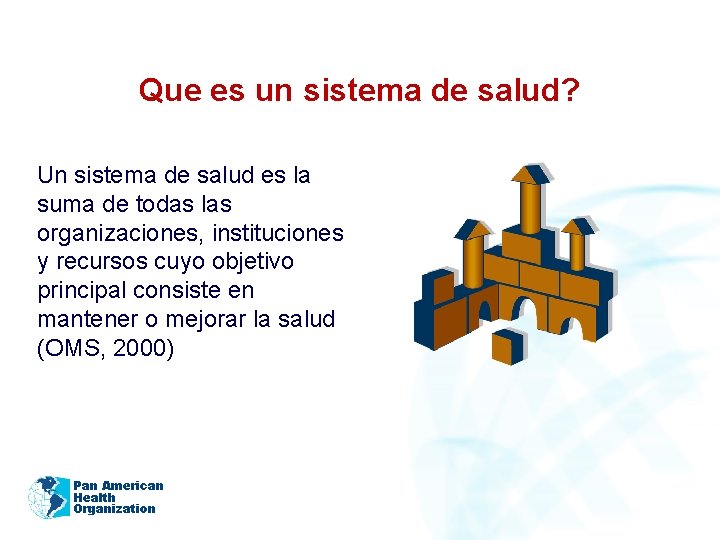 Que es un sistema de salud?

Un sistema de salud es la suma de todas las organizaciones, instituciones y recursos cuyo objetivo principal consiste en mantener o mejorar la salud (OMS, 2000)

Pan American
Health
Organization